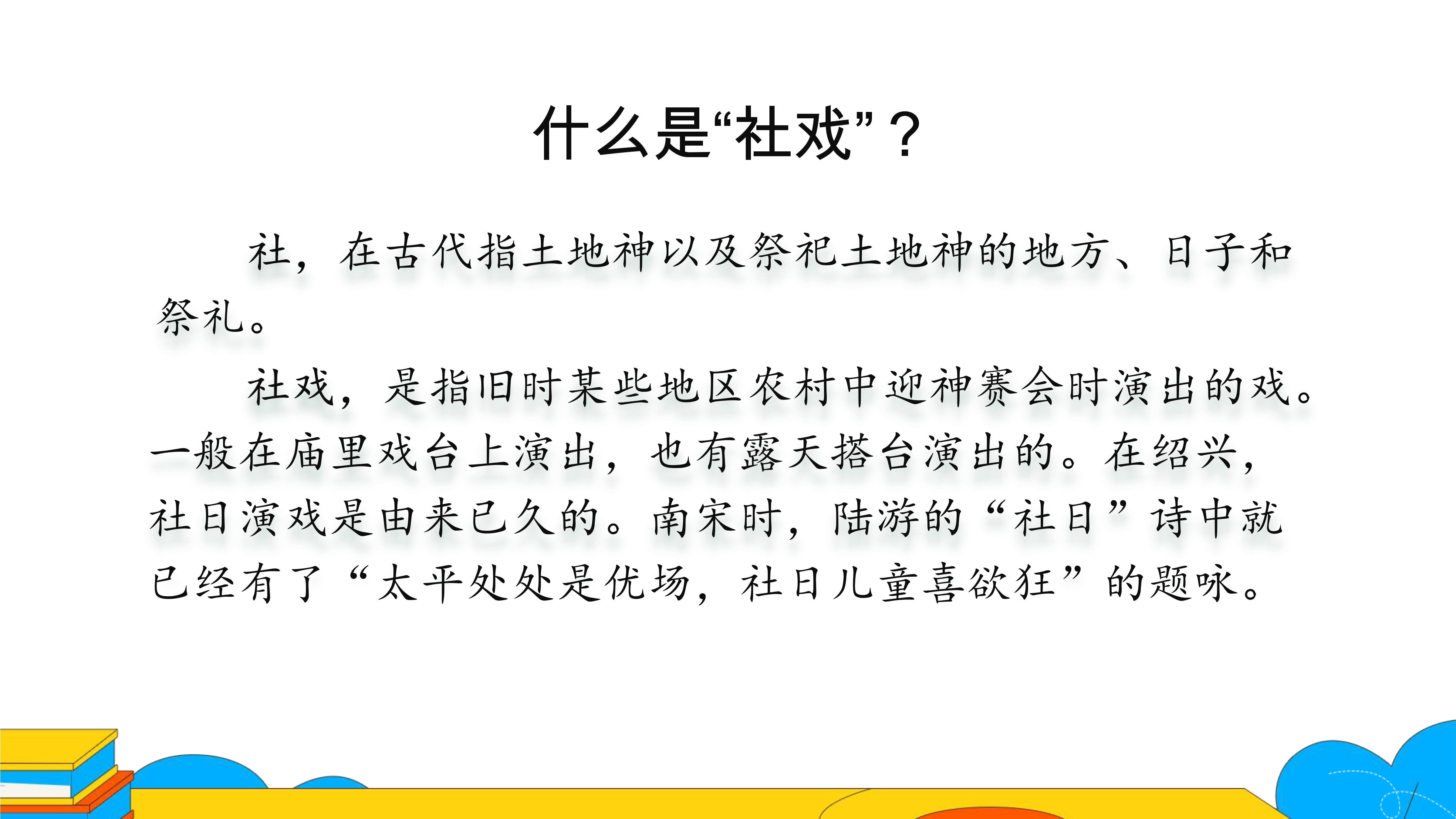 什么是“社戏”？

社，在古代指土地神以及祭祀土地神的地方、日子和祭礼。

社戏，是指旧时某些地区农村中迎神赛会时演出的戏。一般在庙里戏台上演出，也有露天搭台演出的。在绍兴，社日演戏是由来已久的。南宋时，陆游的“社日”诗中就已经有了“太平处处是优场，社日儿童喜欲狂”的题咏。